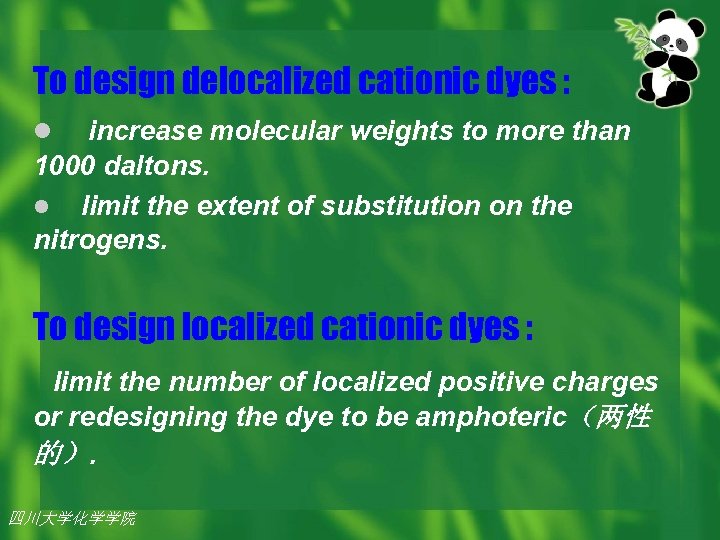 To design delocalized cationic dyes :

● increase molecular weights to more than 1000 daltons.

● limit the extent of substitution on the nitrogens.

To design localized cationic dyes :

limit the number of localized positive charges or redesigning the dye to be amphoteric（两性的）.

四川大学化学学院